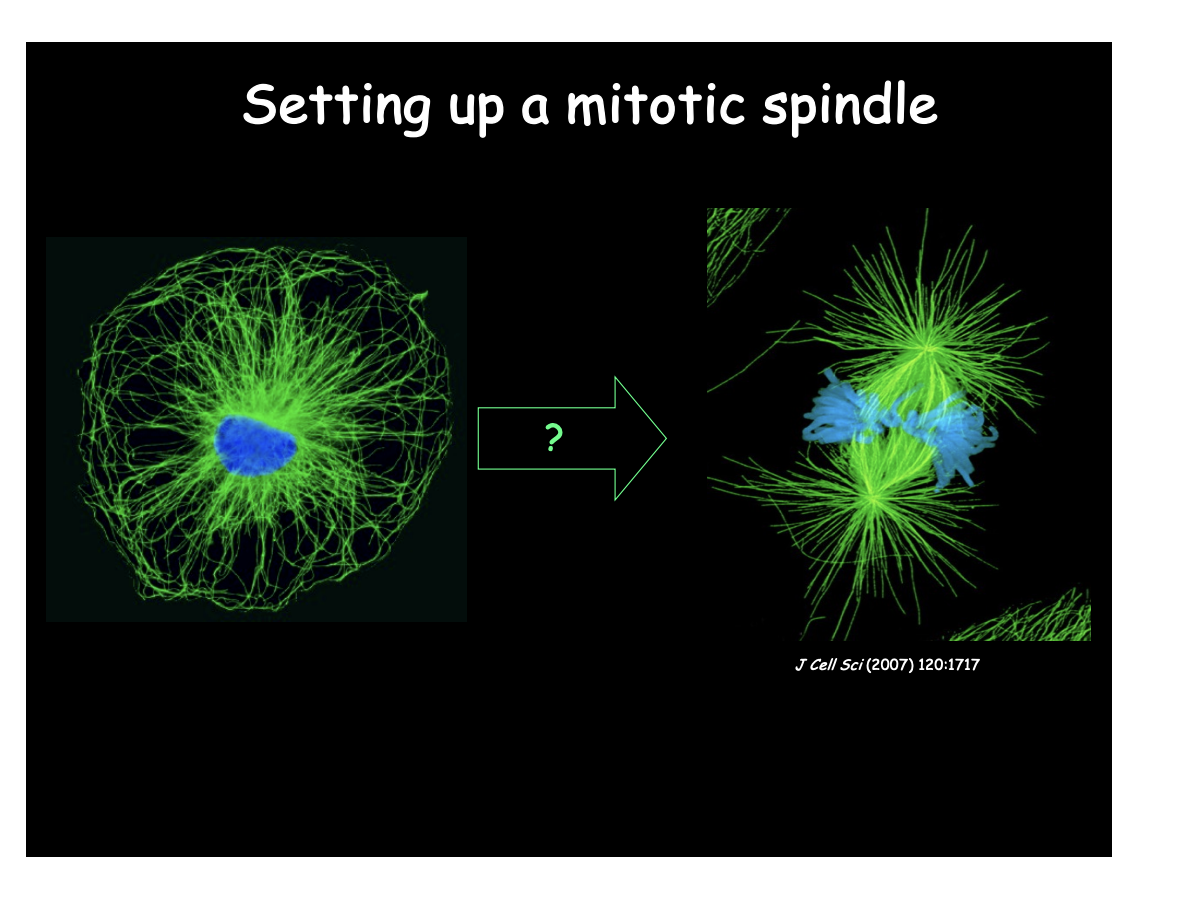 Setting up a mitotic spindle

?

J Cell Sci (2007) 120:1717